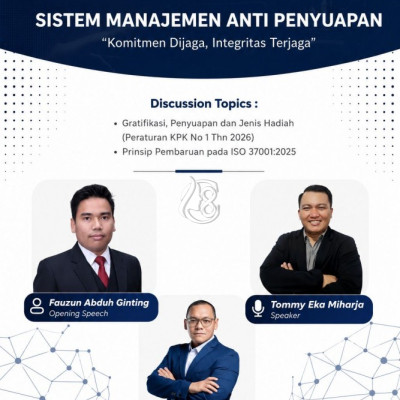 SISTEM MANAJEMEN ANTI PENYUAPAN
"Komitmen Dijaga, Integritas Terjaga"

Discussion Topics :

• Gratifikasi, Penyuapan dan Jenis Hadiah (Peraturan KPK No 1 Thn 2026)
• Prinsip Pembaruan pada ISO 37001:2025

Fauzun Abduh Ginting
Opening Speech

Tommy Eka Miharja
Speaker